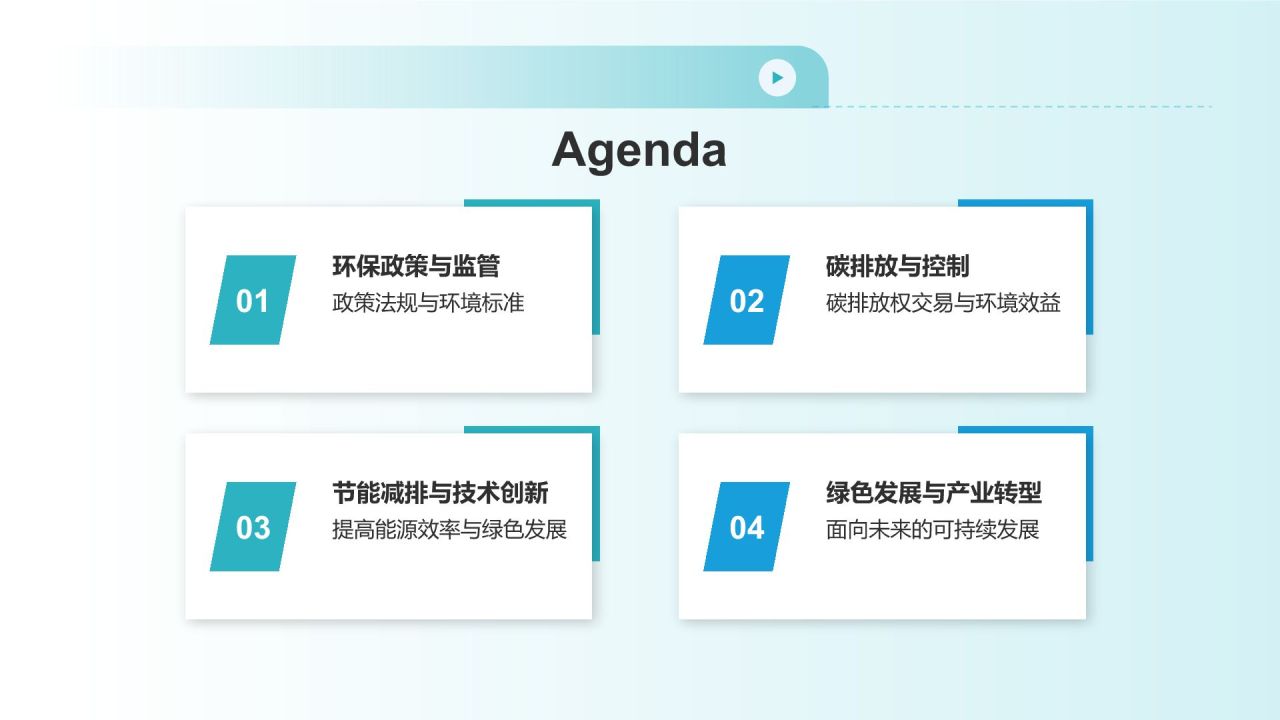 Agenda

01
环保政策与监管
政策法规与环境标准

02
碳排放与控制
碳排放权交易与环境效益

03
节能减排与技术创新
提高能源效率与绿色发展

04
绿色发展与产业转型
面向未来的可持续发展